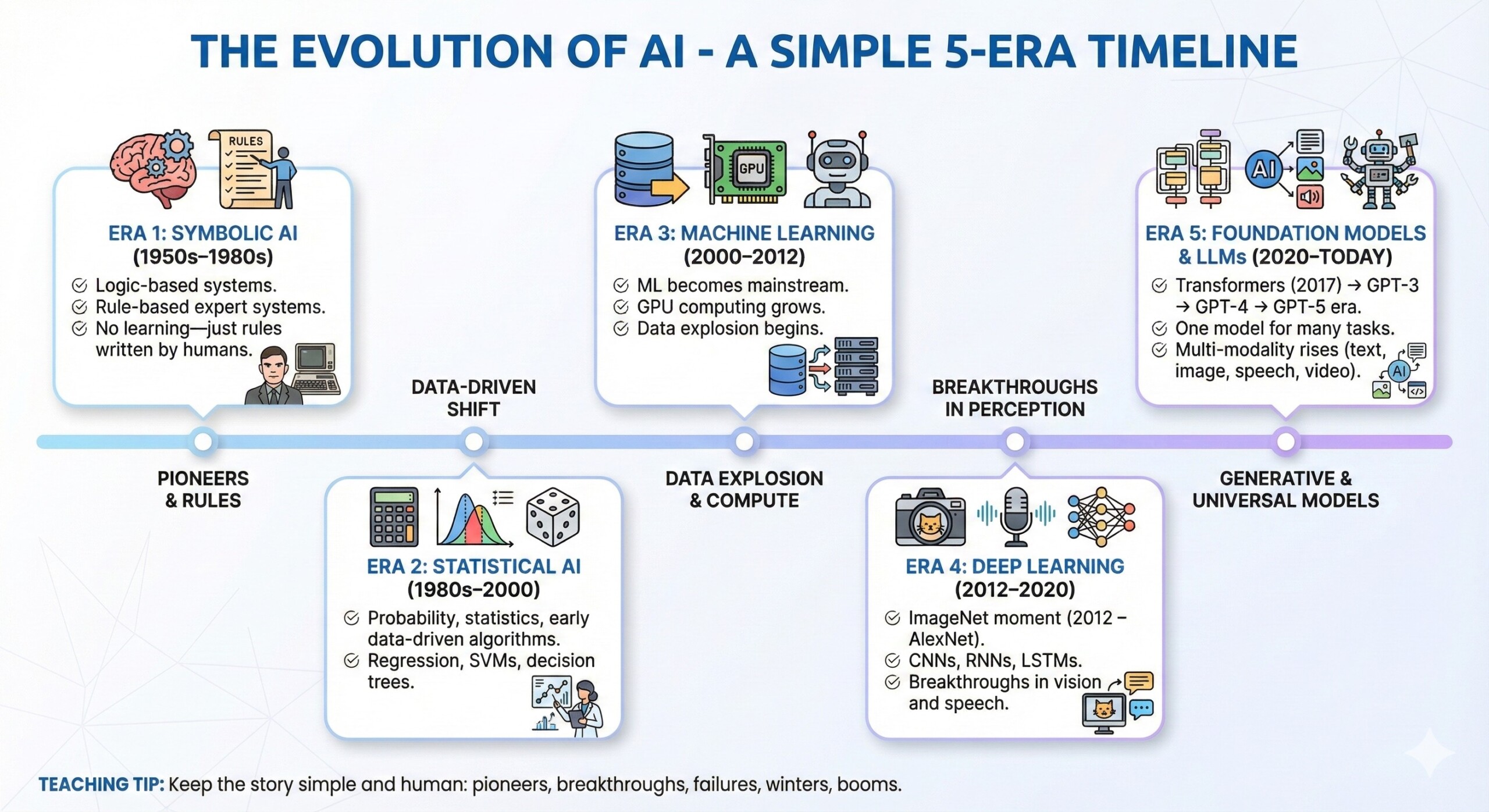 THE EVOLUTION OF AI - A SIMPLE 5-ERA TIMELINE

RULES

ERA 1: SYMBOLIC AI (1950s–1980s)

Logic-based systems.
Rule-based expert systems.
No learning—just rules written by humans.

PIONEERS & RULES

DATA-DRIVEN SHIFT

ERA 2: STATISTICAL AI (1980s–2000)

Probability, statistics, early data-driven algorithms.
Regression, SVMs, decision trees.

GPU

ERA 3: MACHINE LEARNING (2000–2012)

ML becomes mainstream.
GPU computing grows.
Data explosion begins.

DATA EXPLOSION & COMPUTE

BREAKTHROUGHS IN PERCEPTION

ERA 4: DEEP LEARNING (2012–2020)

ImageNet moment (2012 – AlexNet).
CNNs, RNNs, LSTMs.
Breakthroughs in vision and speech.

AI

ERA 5: FOUNDATION MODELS & LLMs (2020–TODAY)

Transformers (2017) → GPT-3 → GPT-4 → GPT-5 era.
One model for many tasks.
Multi-modality rises (text, image, speech, video).

AI

GENERATIVE & UNIVERSAL MODELS

TEACHING TIP: Keep the story simple and human: pioneers, breakthroughs, failures, winters, booms.